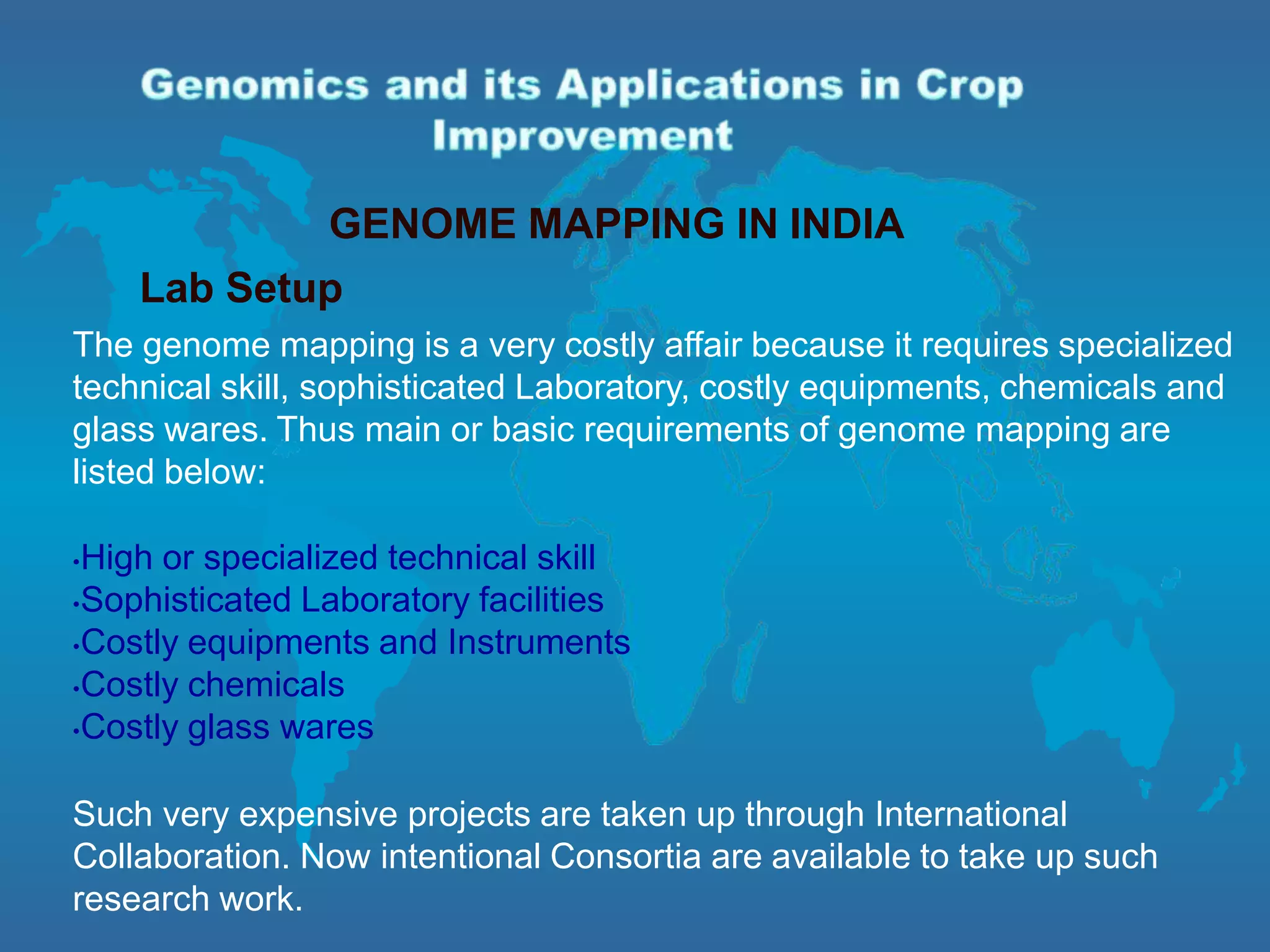 Genomics and its Applications in Crop Improvement

GENOME MAPPING IN INDIA

Lab Setup

The genome mapping is a very costly affair because it requires specialized technical skill, sophisticated Laboratory, costly equipments, chemicals and glass wares. Thus main or basic requirements of genome mapping are listed below:

•High or specialized technical skill
•Sophisticated Laboratory facilities
•Costly equipments and Instruments
•Costly chemicals
•Costly glass wares

Such very expensive projects are taken up through International Collaboration. Now intentional Consortia are available to take up such research work.